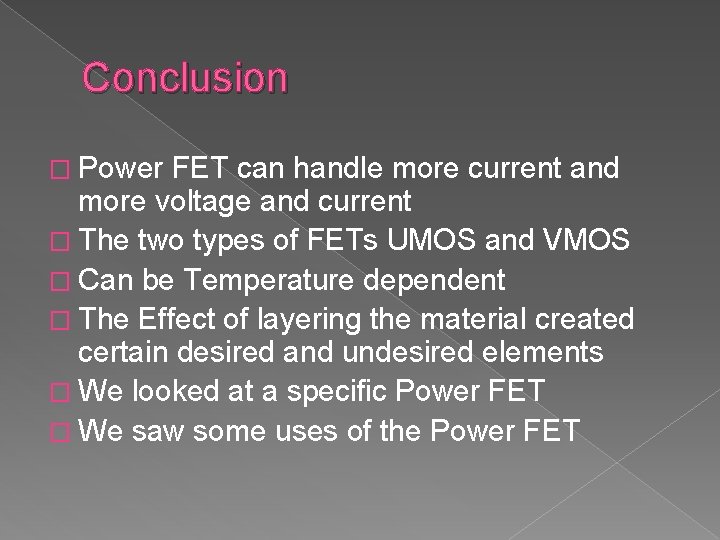 Conclusion

□ Power FET can handle more current and more voltage and current
□ The two types of FETs UMOS and VMOS
□ Can be Temperature dependent
□ The Effect of layering the material created certain desired and undesired elements
□ We looked at a specific Power FET
□ We saw some uses of the Power FET